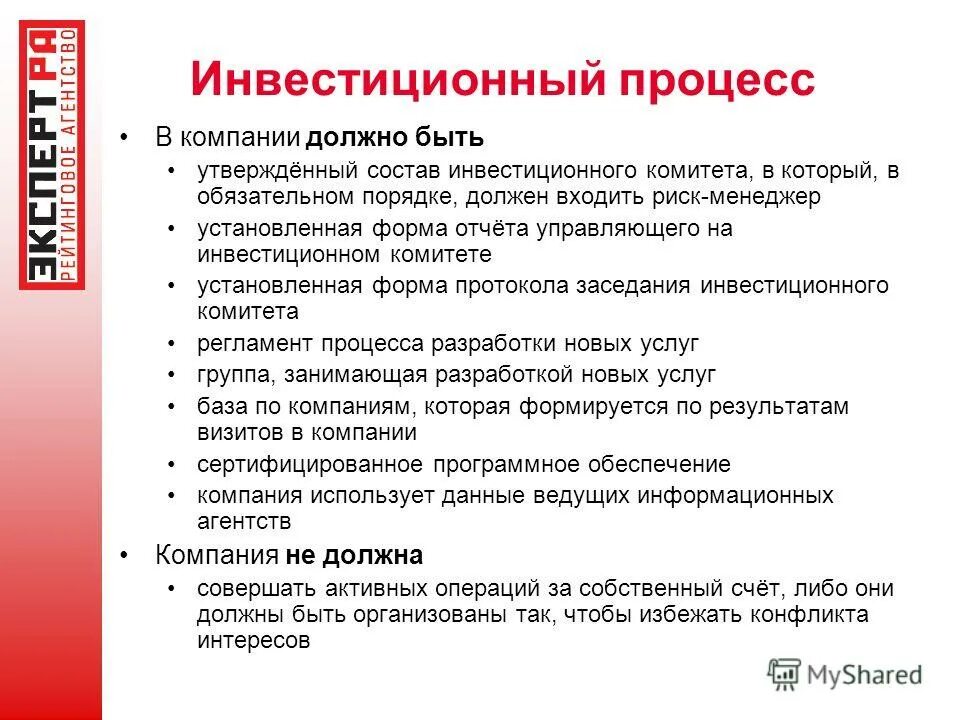 ЭКСПЕРТ РА
РЕЙТИНГОВОЕ АГЕНТСТВО

Инвестиционный процесс

• В компании должно быть
• утверждённый состав инвестиционного комитета, в который, в обязательном порядке, должен входить риск-менеджер
• установленная форма отчёта управляющего на инвестиционном комитете
• установленная форма протокола заседания инвестиционного комитета
• регламент процесса разработки новых услуг
• группа, занимающая разработкой новых услуг
• база по компаниям, которая формируется по результатам визитов в компании
• сертифицированное программное обеспечение
• компания использует данные ведущих информационных агентств
• Компания не должна
• совершать активных операций за собственный счёт, либо они должны быть организованы так, чтобы избежать конфликта интересов

MyShared